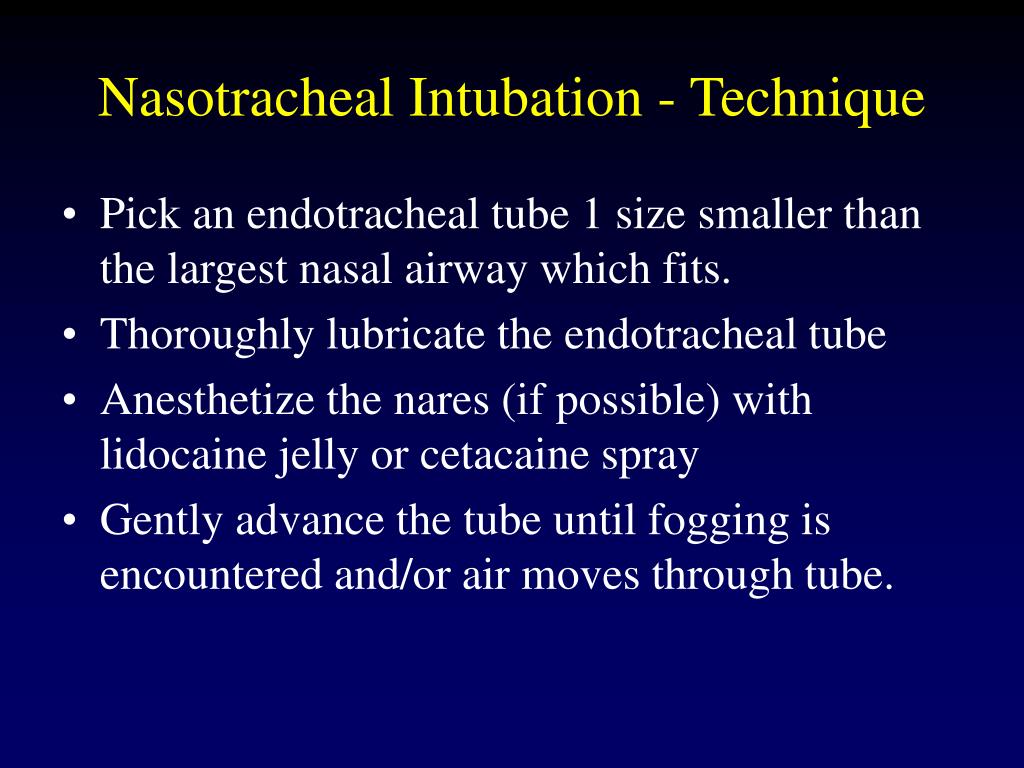 Nasotracheal Intubation - Technique

• Pick an endotracheal tube 1 size smaller than the largest nasal airway which fits.
• Thoroughly lubricate the endotracheal tube
• Anesthetize the nares (if possible) with lidocaine jelly or cetacaine spray
• Gently advance the tube until fogging is encountered and/or air moves through tube.